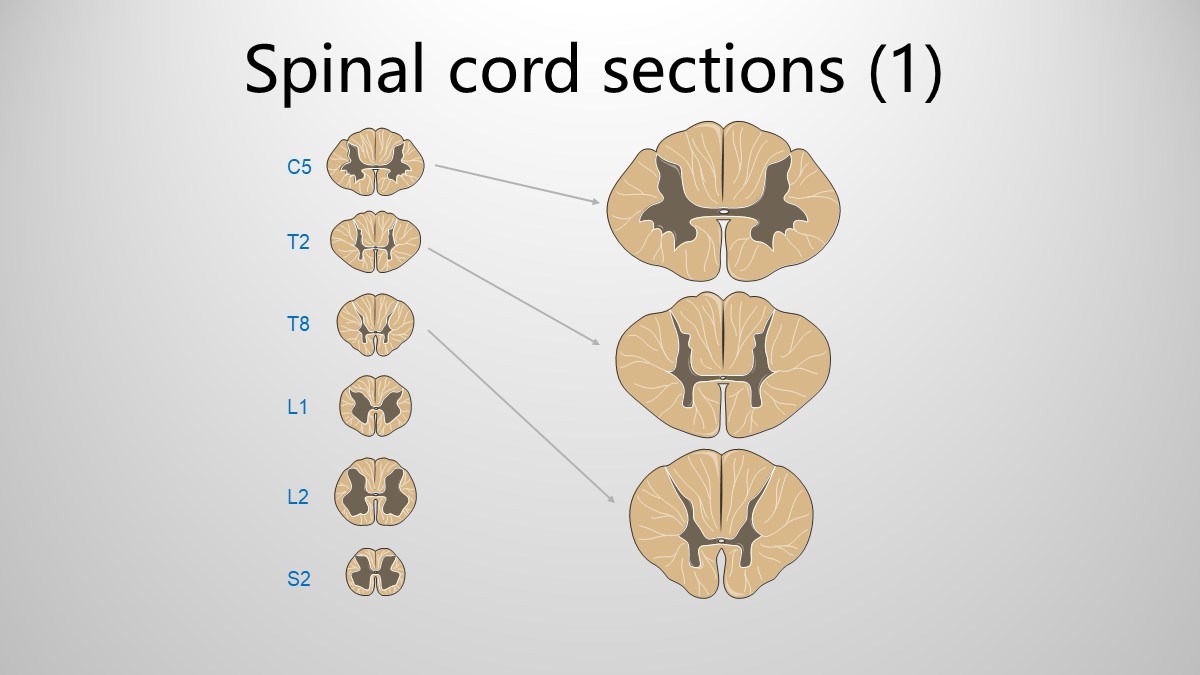 Spinal cord sections (1)

C5

T2

T8

L1

L2

S2